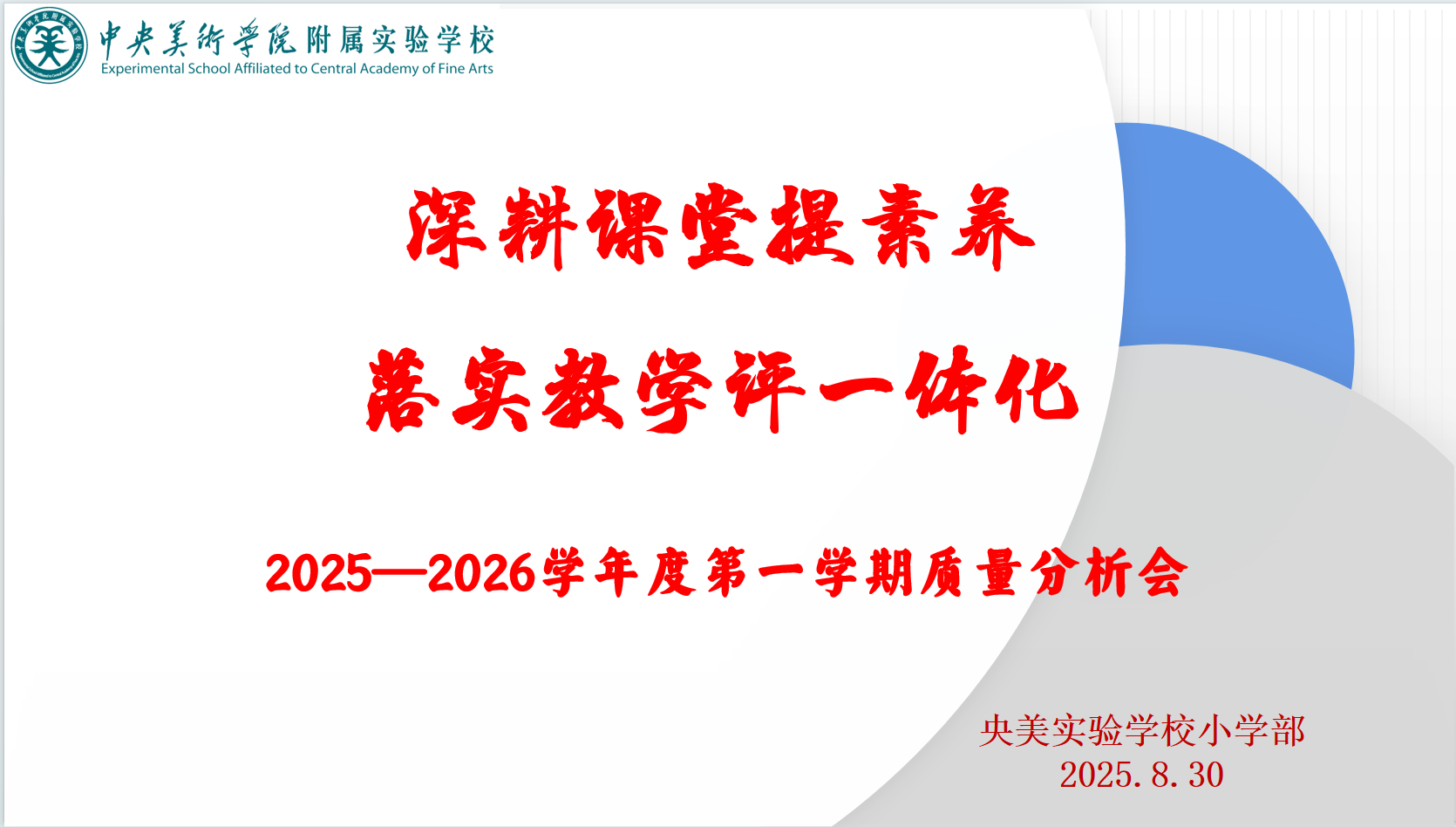 中央美術學院附属实验学校
Experimental School Affiliated to Central Academy of Fine Arts

深耕课堂提素养

落实教学评一体化

2025—2026学年度第一学期质量分析会

央美实验学校小学部
2025.8.30